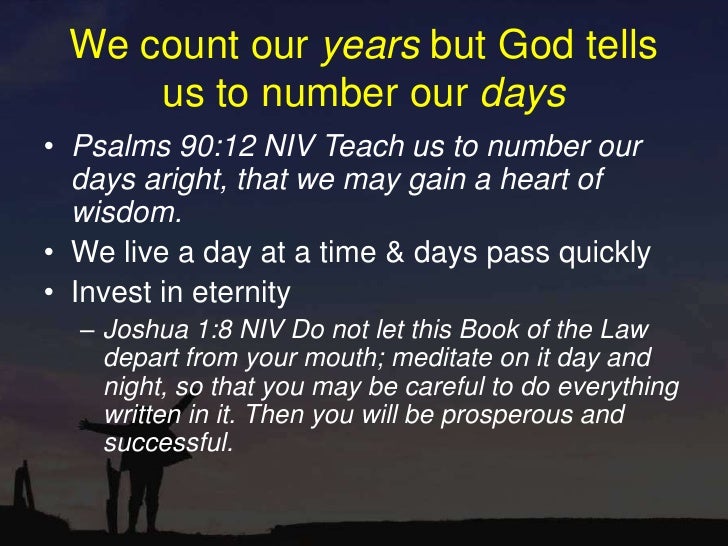 We count our years but God tells us to number our days

• Psalms 90:12 NIV Teach us to number our days aright, that we may gain a heart of wisdom.
• We live a day at a time & days pass quickly
• Invest in eternity
– Joshua 1:8 NIV Do not let this Book of the Law depart from your mouth; meditate on it day and night, so that you may be careful to do everything written in it. Then you will be prosperous and successful.